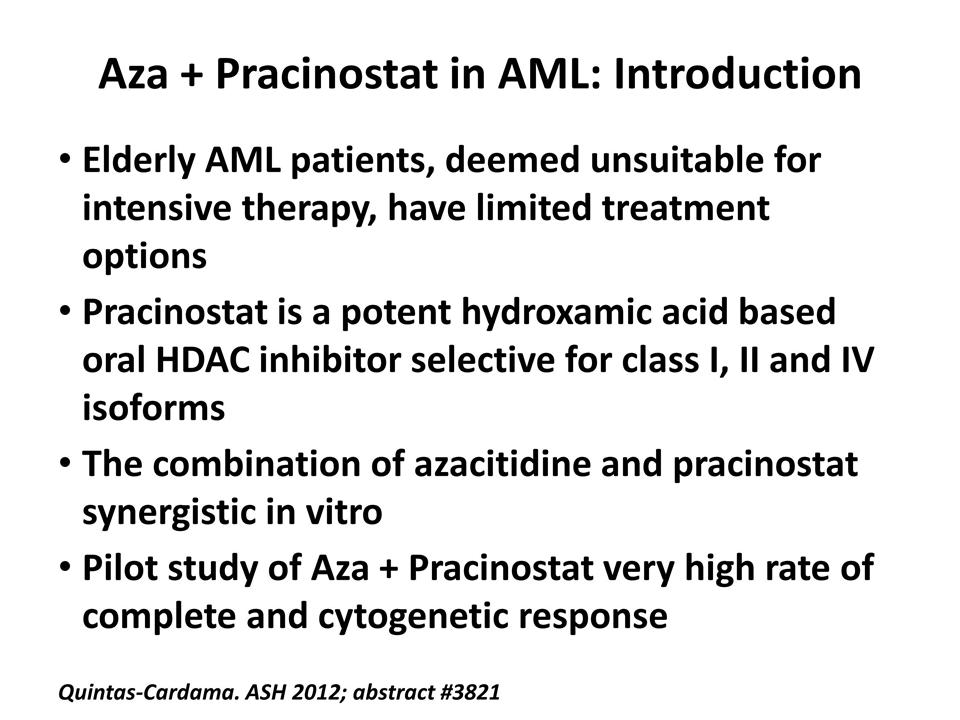 Aza + Pracinostat in AML: Introduction

• Elderly AML patients, deemed unsuitable for intensive therapy, have limited treatment options

• Pracinostat is a potent hydroxamic acid based oral HDAC inhibitor selective for class I, II and IV isoforms

• The combination of azacitidine and pracinostat synergistic in vitro

• Pilot study of Aza + Pracinostat very high rate of complete and cytogenetic response

Quintas-Cardama. ASH 2012; abstract #3821